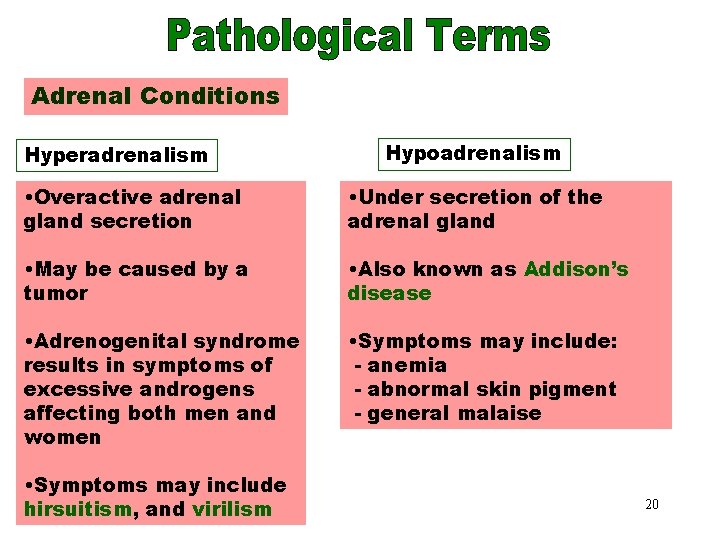 Pathological Terms

Adrenal Conditions

Hyperadrenalism

•Overactive adrenal gland secretion

•May be caused by a tumor

•Adrenogenital syndrome results in symptoms of excessive androgens affecting both men and women

•Symptoms may include hirsuitism, and virilism

Hypoadrenalism

•Under secretion of the adrenal gland

•Also known as Addison's disease

•Symptoms may include:
- anemia
- abnormal skin pigment
- general malaise

20